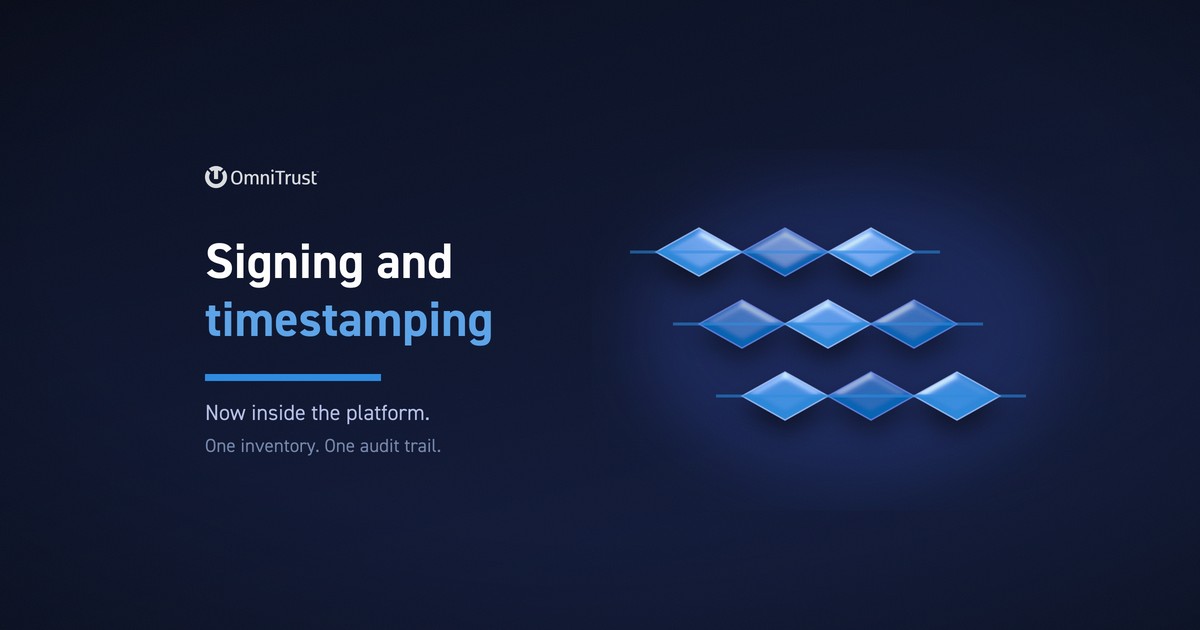 OmniTrust

Signing and timestamping

Now inside the platform.

One inventory. One audit trail.